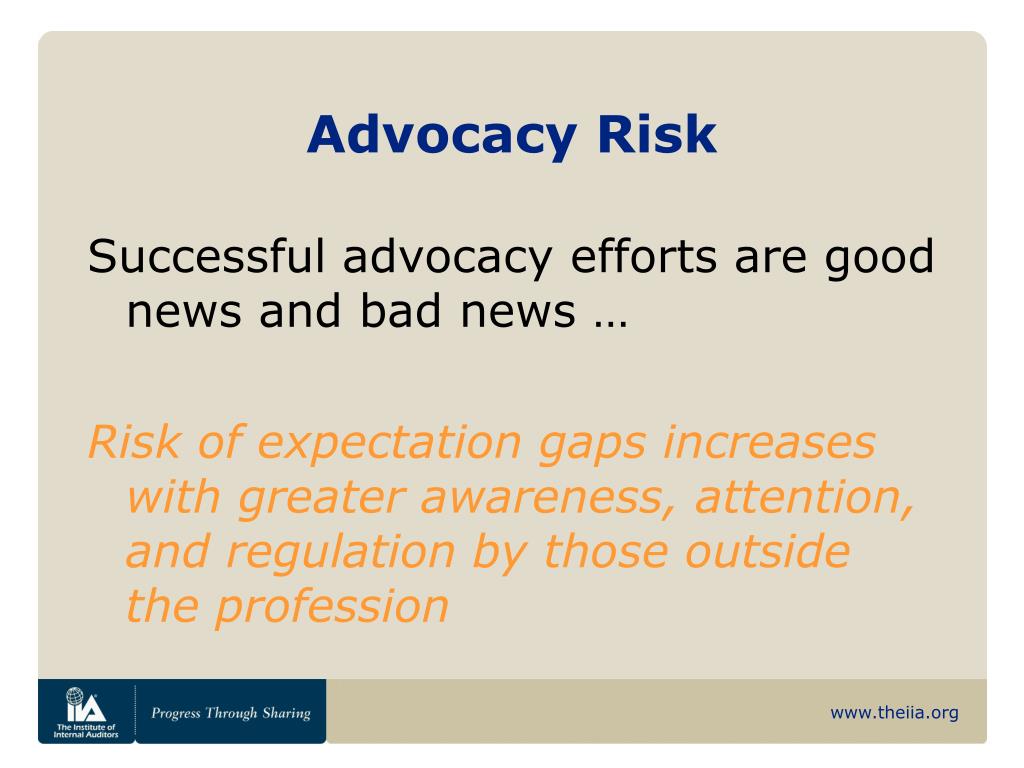 Advocacy Risk

Successful advocacy efforts are good news and bad news …

Risk of expectation gaps increases with greater awareness, attention, and regulation by those outside the profession

IIA The Institute of Internal Auditors

Progress Through Sharing

www.theiia.org